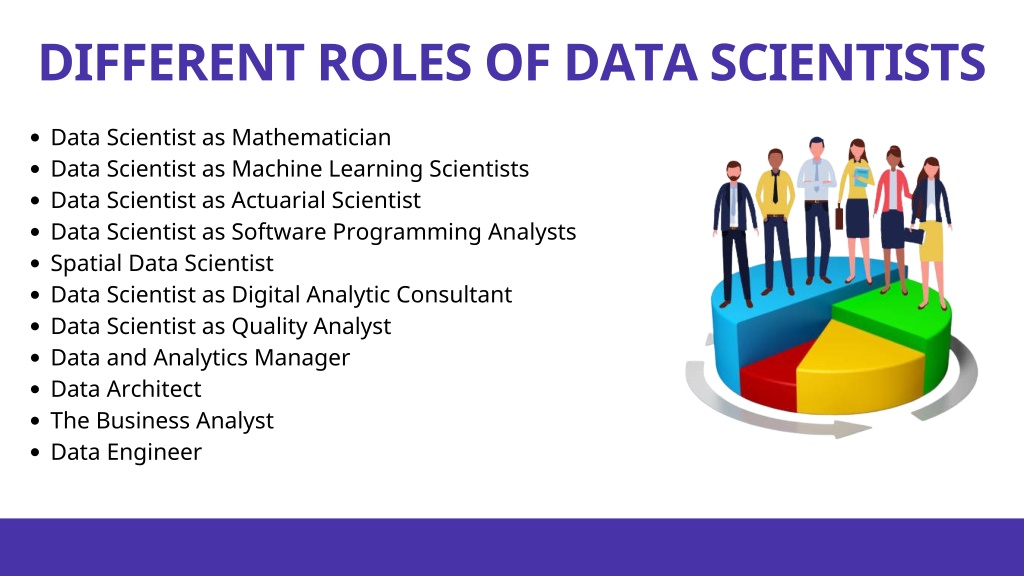 DIFFERENT ROLES OF DATA SCIENTISTS

- Data Scientist as Mathematician
- Data Scientist as Machine Learning Scientists
- Data Scientist as Actuarial Scientist
- Data Scientist as Software Programming Analysts
- Spatial Data Scientist
- Data Scientist as Digital Analytic Consultant
- Data Scientist as Quality Analyst
- Data and Analytics Manager
- Data Architect
- The Business Analyst
- Data Engineer